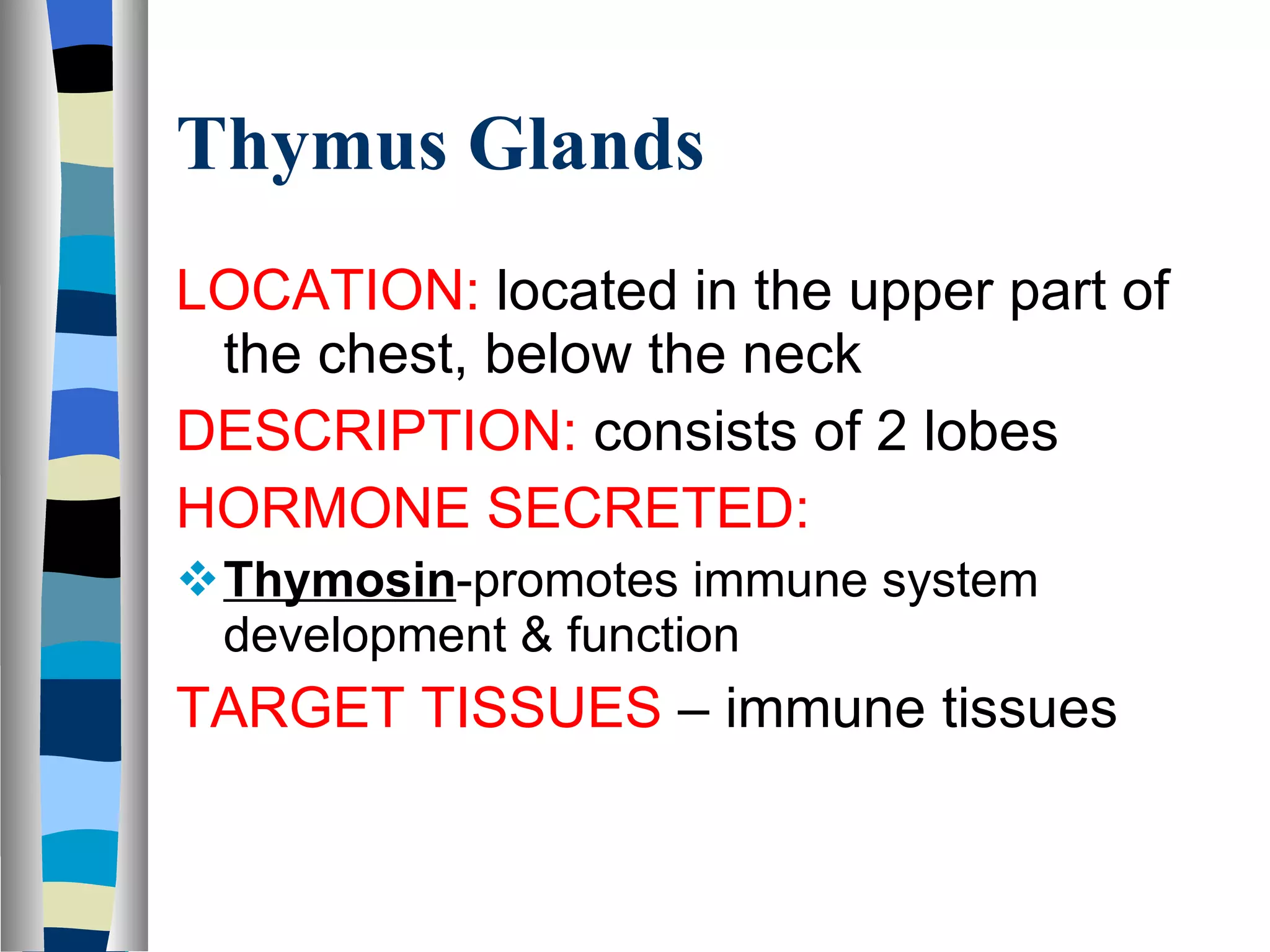 Thymus Glands

LOCATION: located in the upper part of the chest, below the neck

DESCRIPTION: consists of 2 lobes

HORMONE SECRETED:

❖ Thymosin-promotes immune system development & function

TARGET TISSUES – immune tissues